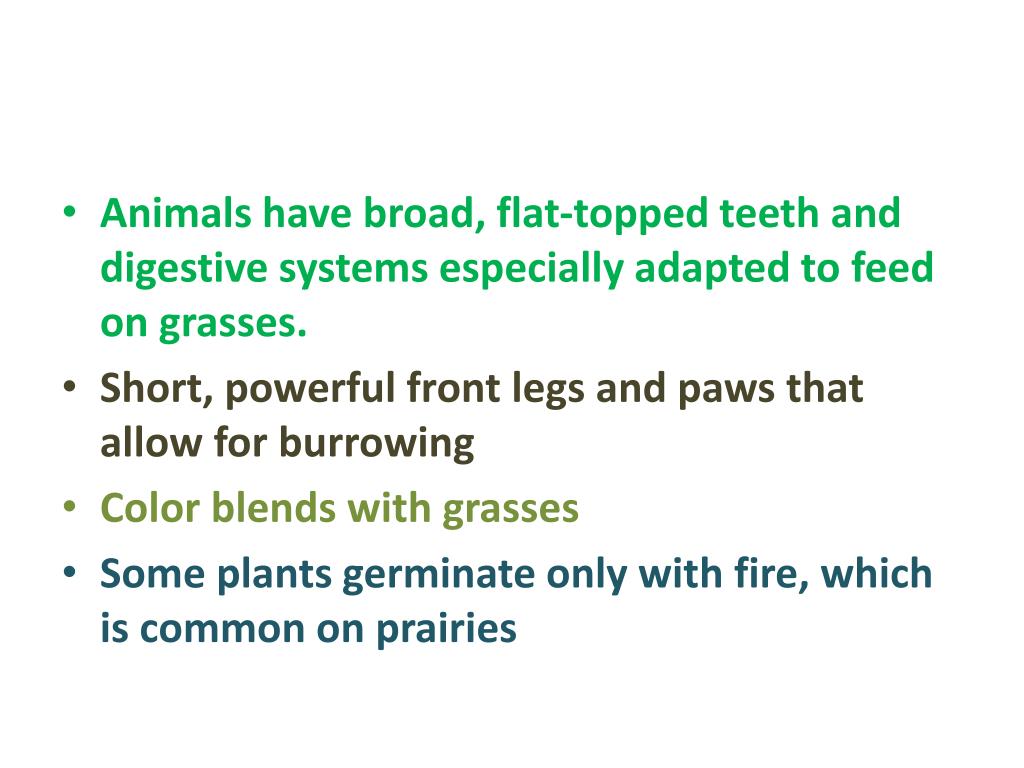 • Animals have broad, flat-topped teeth and digestive systems especially adapted to feed on grasses.
• Short, powerful front legs and paws that allow for burrowing
• Color blends with grasses
• Some plants germinate only with fire, which is common on prairies